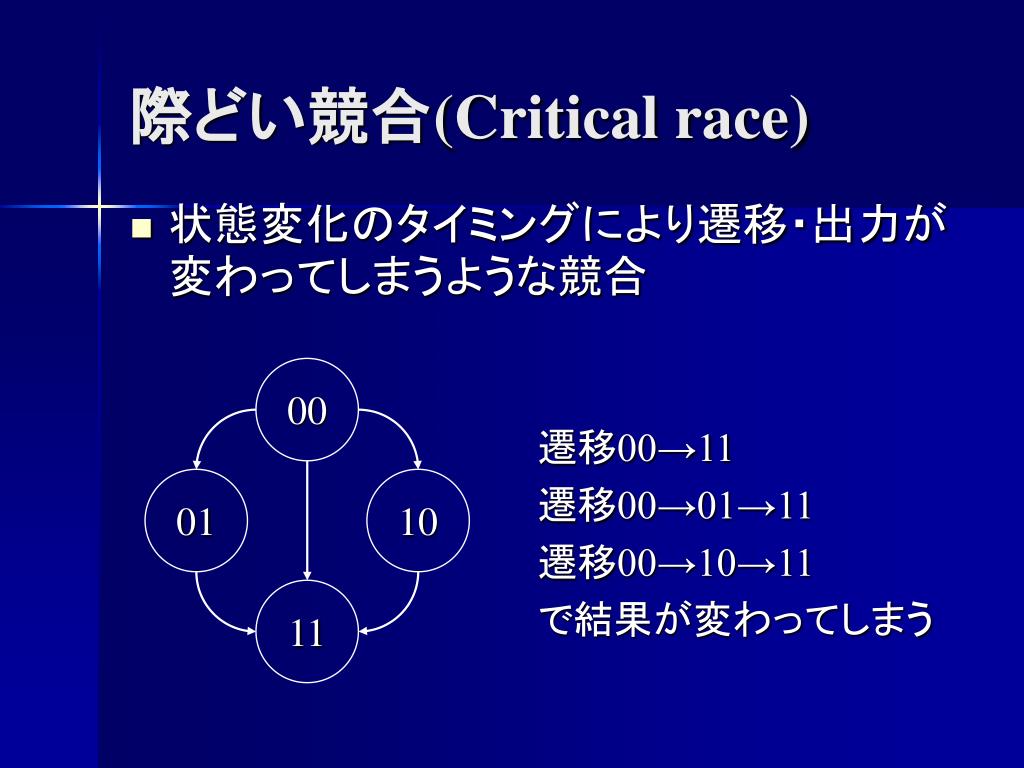 際どい競合(Critical race)

■ 状態変化のタイミングにより遷移・出力が変わってしまうような競合

00

01

10

11

遷移00→11
遷移00→01→11
遷移00→10→11
で結果が変わってしまう